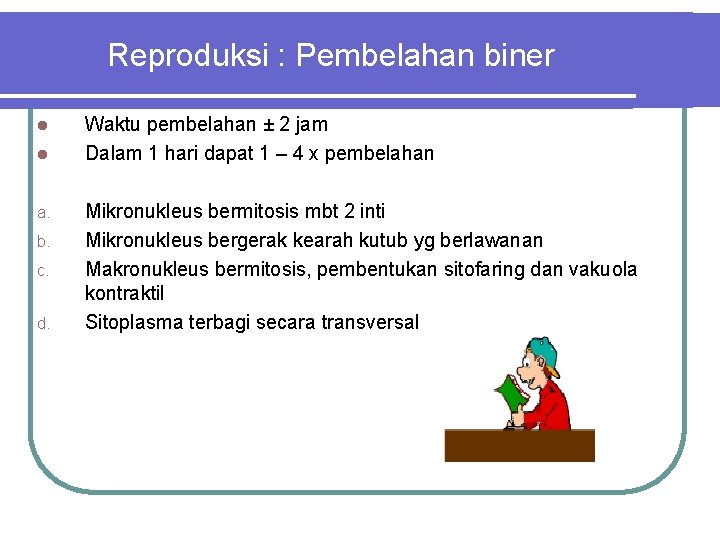 Reproduksi : Pembelahan biner

- Waktu pembelahan ± 2 jam
- Dalam 1 hari dapat 1 – 4 x pembelahan

a. Mikronukleus bermitosis mbt 2 inti
b. Mikronukleus bergerak kearah kutub yg berlawanan
c. Makronukleus bermitosis, pembentukan sitofaring dan vakuola kontraktil
d. Sitoplasma terbagi secara transversal